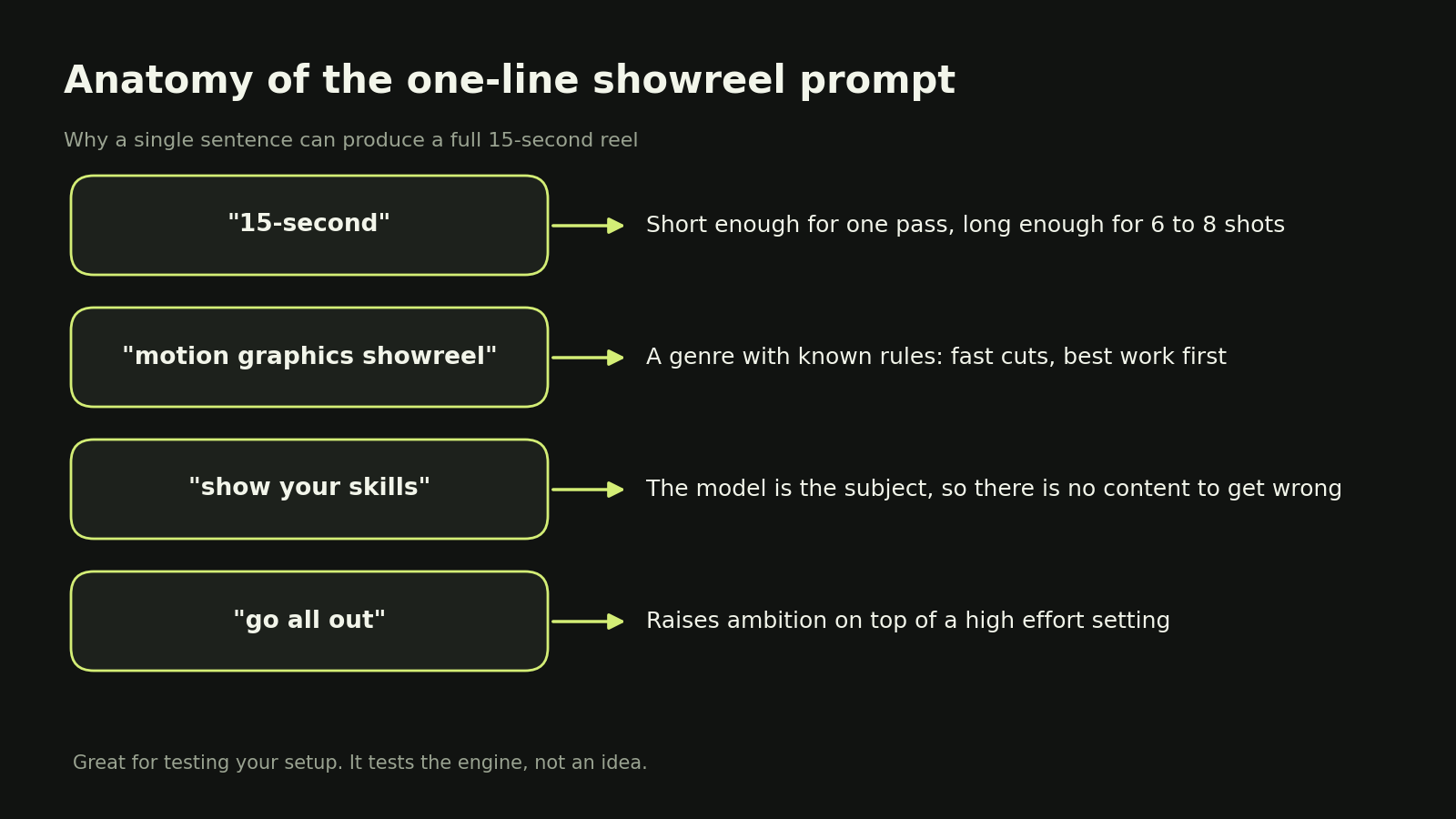 Anatomy of the one-line showreel prompt

Why a single sentence can produce a full 15-second reel

"15-second"

Short enough for one pass, long enough for 6 to 8 shots

"motion graphics showreel"

A genre with known rules: fast cuts, best work first

"show your skills"

The model is the subject, so there is no content to get wrong

"go all out"

Raises ambition on top of a high effort setting

Great for testing your setup. It tests the engine, not an idea.